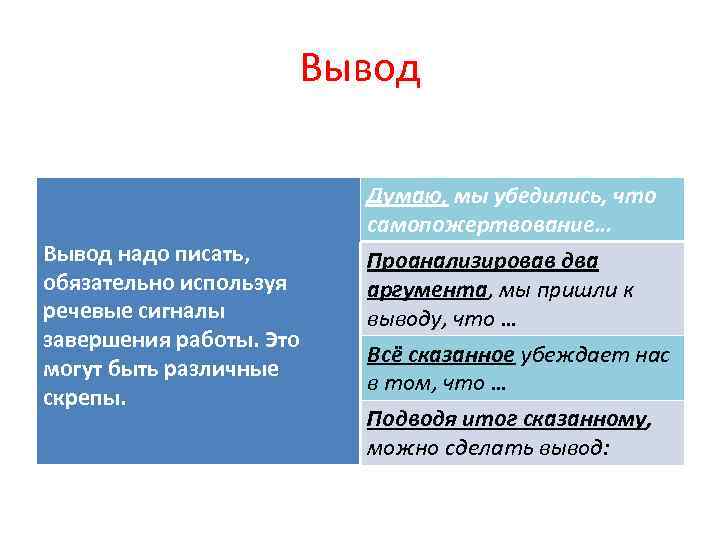 Вывод

Вывод надо писать, обязательно используя речевые сигналы завершения работы. Это могут быть различные скрепы.

Думаю, мы убедились, что самопожертвование…

Проанализировав два аргумента, мы пришли к выводу, что …

Всё сказанное убеждает нас в том, что …

Подводя итог сказанному, можно сделать вывод: